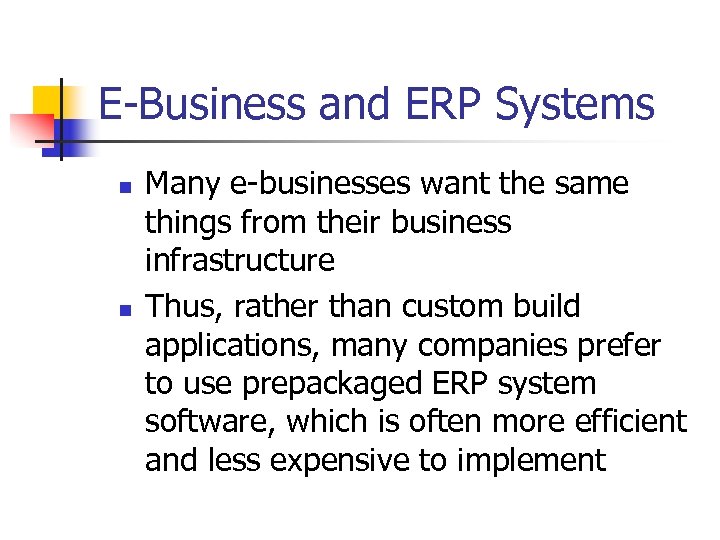 E-Business and ERP Systems

- Many e-businesses want the same things from their business infrastructure
- Thus, rather than custom build applications, many companies prefer to use prepackaged ERP system software, which is often more efficient and less expensive to implement